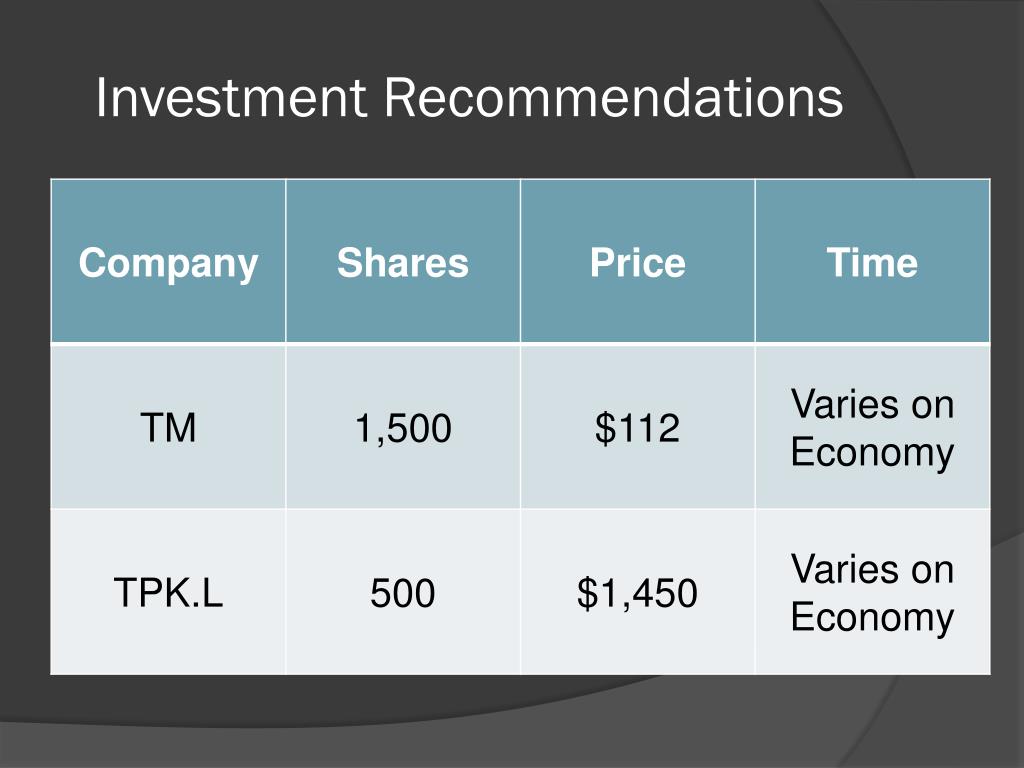 Investment Recommendations

| Company | Shares | Price | Time |
|---|---|---|---|
| TM | 1,500 | \$112 | Varies on Economy |
| TPK.L | 500 | \$1,450 | Varies on Economy |